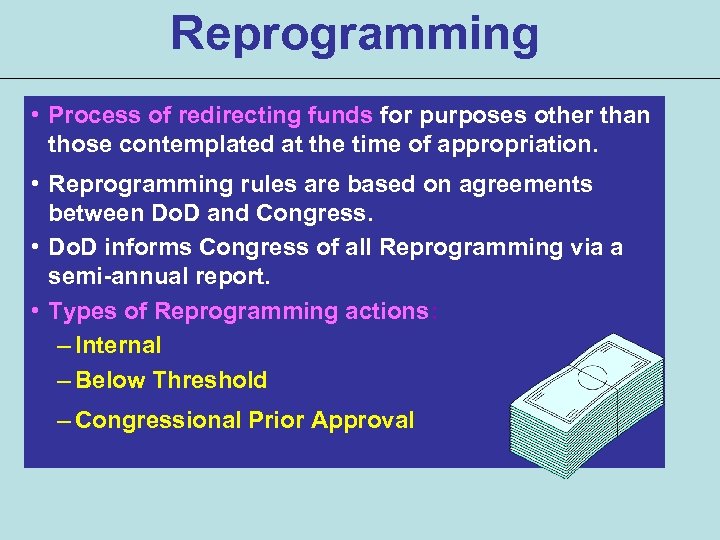 Reprogramming

• Process of redirecting funds for purposes other than those contemplated at the time of appropriation.

• Reprogramming rules are based on agreements between DoD and Congress.

• DoD informs Congress of all Reprogramming via a semi-annual report.

• Types of Reprogramming actions:

– Internal

– Below Threshold

– Congressional Prior Approval